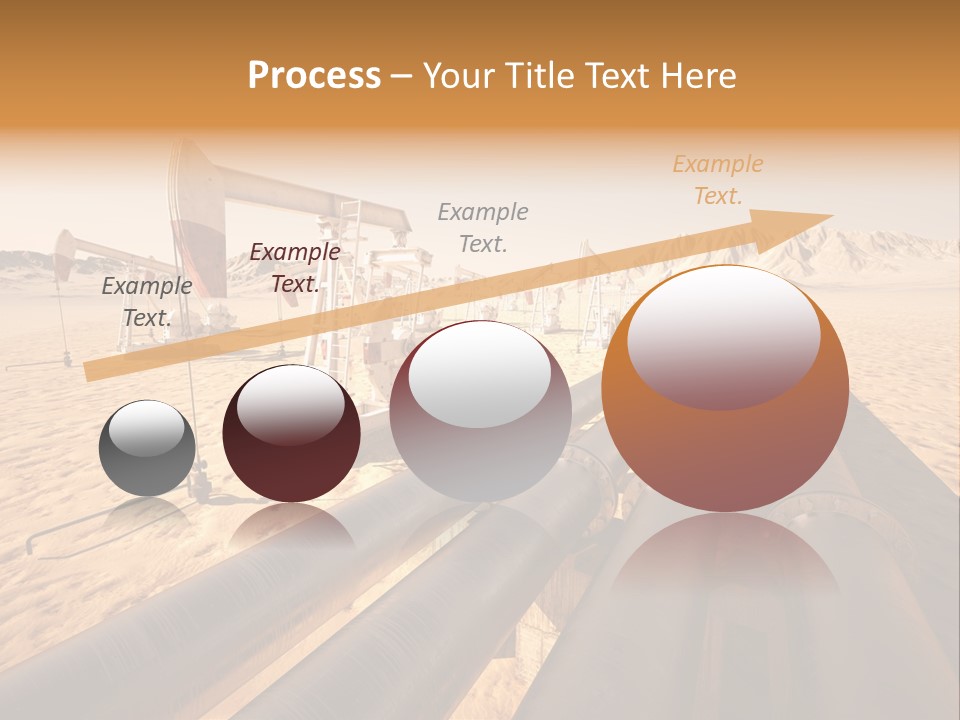 Process – Your Title Text Here

Example Text.

Example Text.

Example Text.

Example Text.